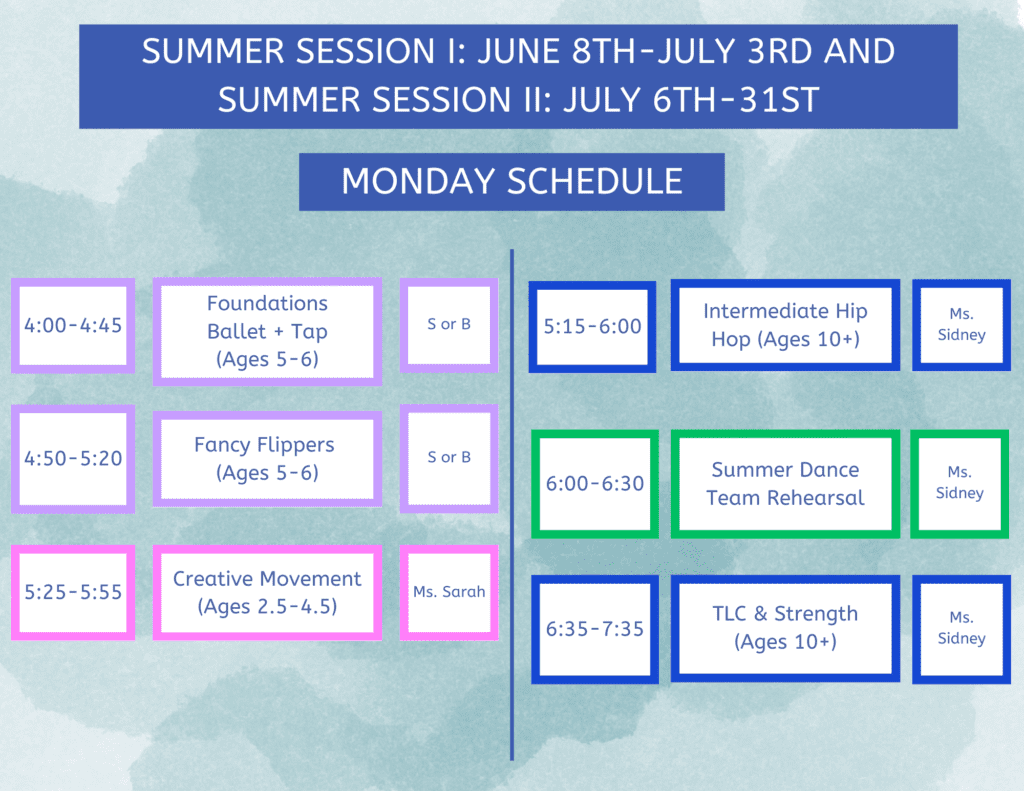 SUMMER SESSION I: JUNE 8TH-JULY 3RD AND SUMMER SESSION II: JULY 6TH-31ST

MONDAY SCHEDULE

4:00-4:45

Foundations Ballet + Tap (Ages 5-6)

S or B

4:50-5:20

Fancy Flippers (Ages 5-6)

S or B

5:25-5:55

Creative Movement (Ages 2.5-4.5)

Ms. Sarah

5:15-6:00

Intermediate Hip Hop (Ages 10+)

Ms. Sidney

6:00-6:30

Summer Dance Team Rehearsal

Ms. Sidney

6:35-7:35

TLC & Strength (Ages 10+)

Ms. Sidney